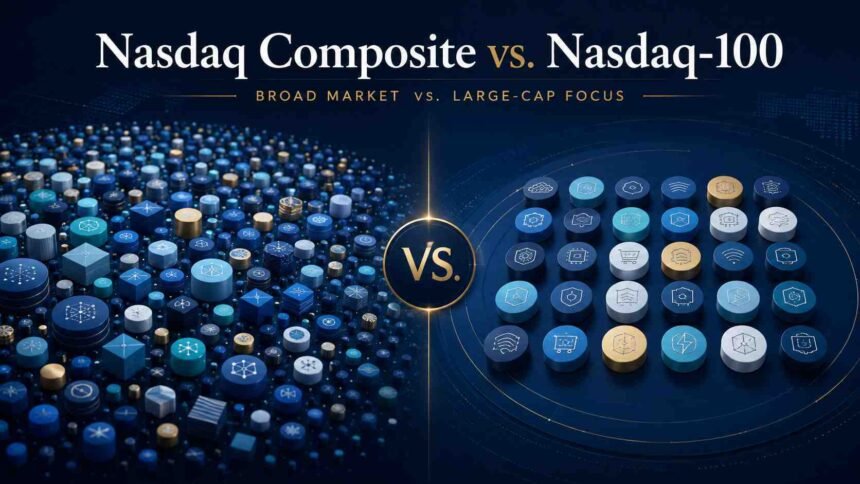 Nasdaq Composite vs. Nasdaq-100

BROAD MARKET VS. LARGE-CAP FOCUS

VS.